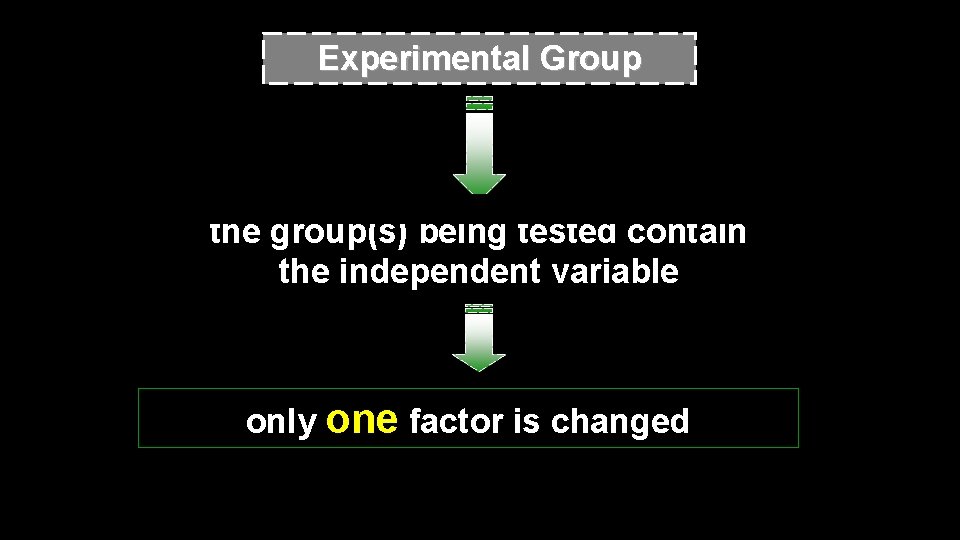 Experimental Group

the group(s) being tested contain the independent variable

only one factor is changed